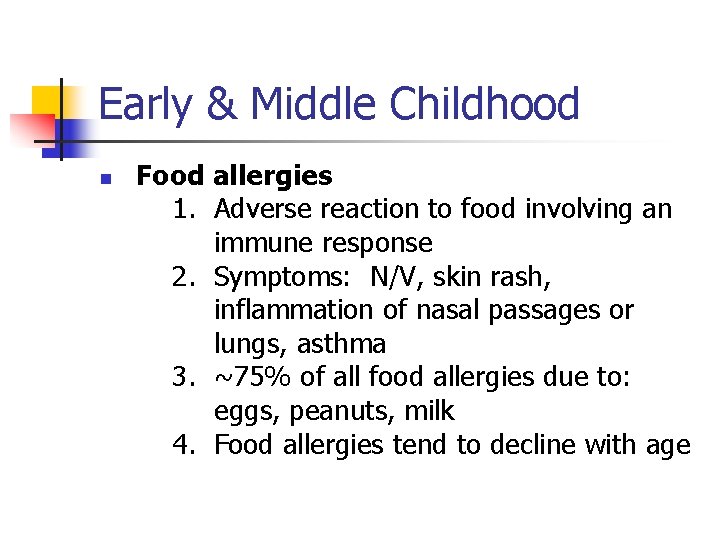 Early & Middle Childhood

Food allergies

1. Adverse reaction to food involving an immune response
2. Symptoms: N/V, skin rash, inflammation of nasal passages or lungs, asthma
3. ~75% of all food allergies due to: eggs, peanuts, milk
4. Food allergies tend to decline with age